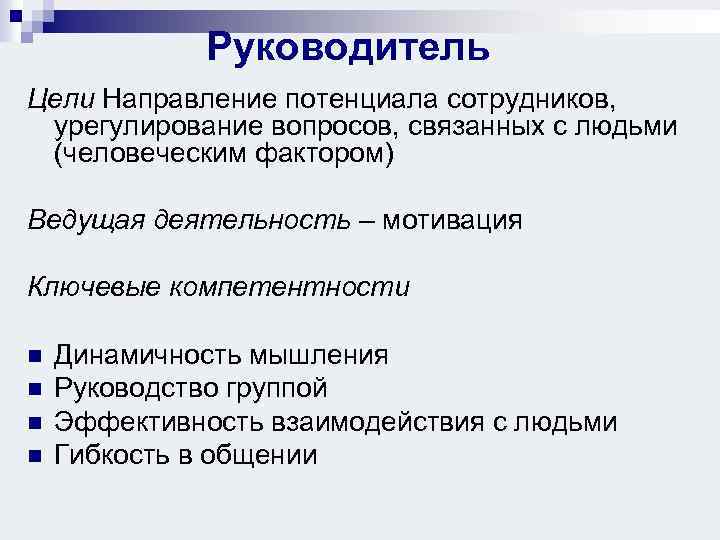 Руководитель

Цели Направление потенциала сотрудников, урегулирование вопросов, связанных с людьми (человеческим фактором)

Ведущая деятельность – мотивация

Ключевые компетентности

- Динамичность мышления
- Руководство группой
- Эффективность взаимодействия с людьми
- Гибкость в общении